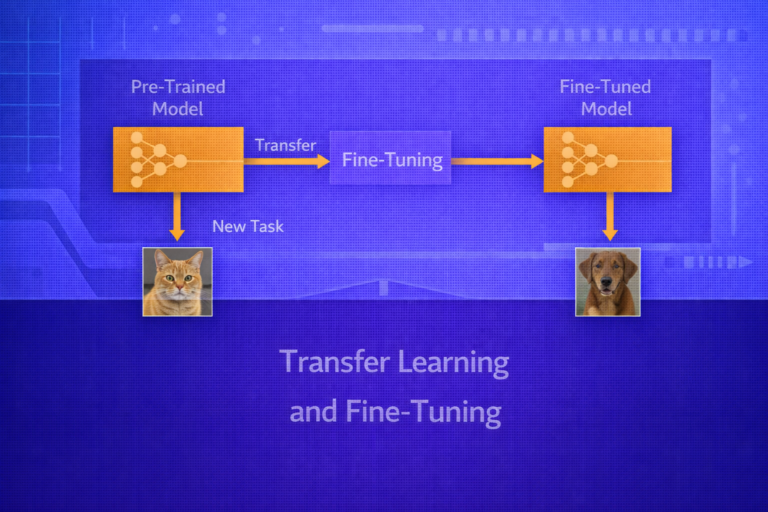 Pre-Trained Model

Transfer

Fine-Tuning

Fine-Tuned Model

New Task

Transfer Learning and Fine-Tuning